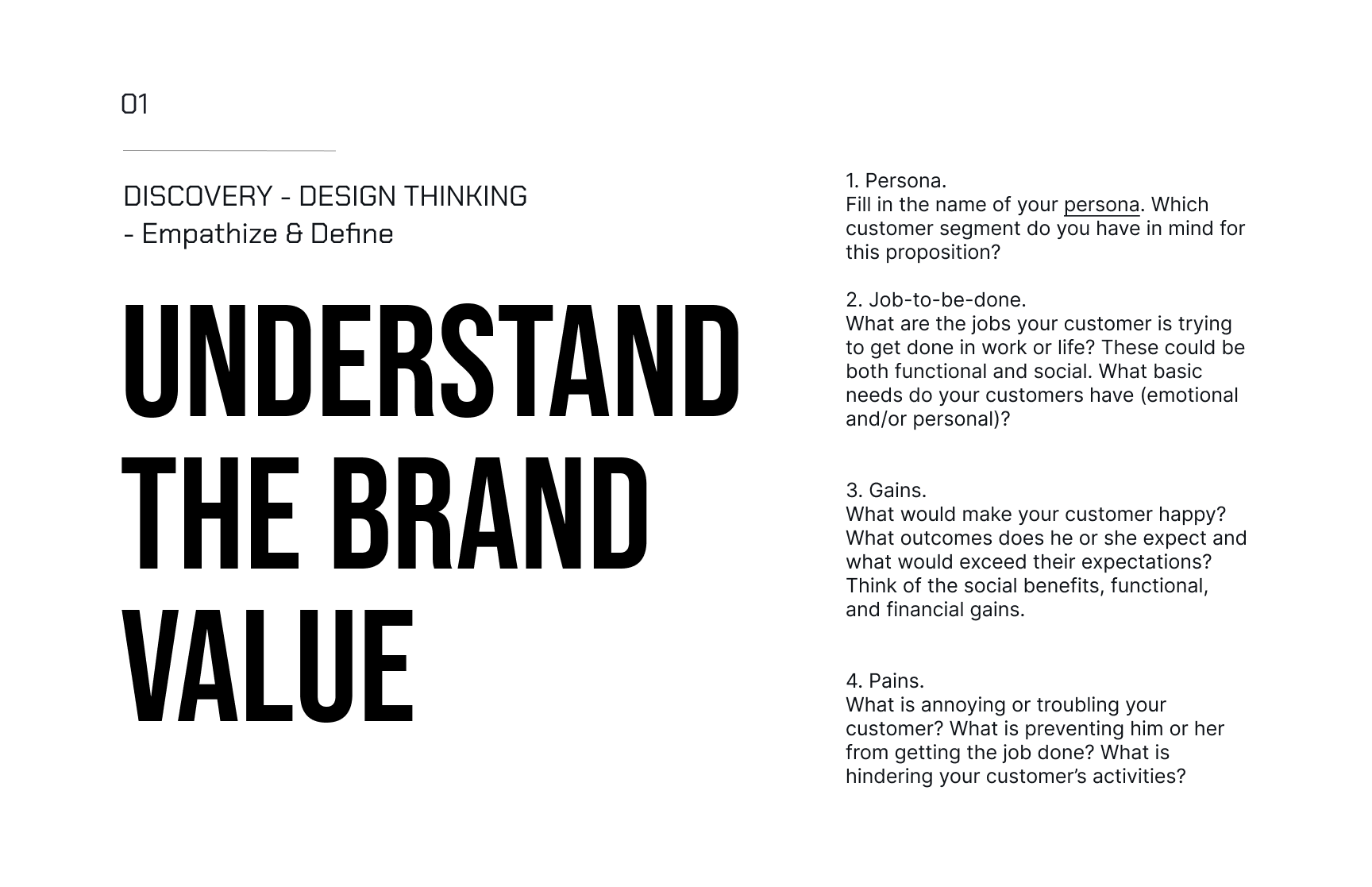 01

DISCOVERY - DESIGN THINKING
- Empathize & Define

UNDERSTAND THE BRAND VALUE

1. Persona.
Fill in the name of your persona. Which customer segment do you have in mind for this proposition?

2. Job-to-be-done.
What are the jobs your customer is trying to get done in work or life? These could be both functional and social. What basic needs do your customers have (emotional and/or personal)?

3. Gains.
What would make your customer happy? What outcomes does he or she expect and what would exceed their expectations? Think of the social benefits, functional, and financial gains.

4. Pains.
What is annoying or troubling your customer? What is preventing him or her from getting the job done? What is hindering your customer's activities?